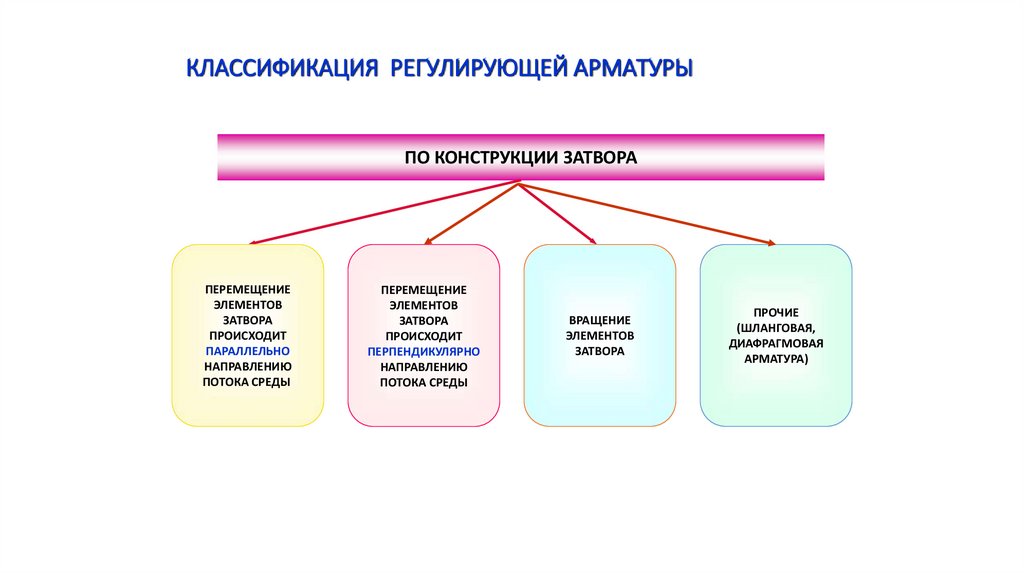 КЛАССИФИКАЦИЯ РЕГУЛИРУЮЩЕЙ АРМАТУРЫ

ПО КОНСТРУКЦИИ ЗАТВОРА

ПЕРЕМЕЩЕНИЕ ЭЛЕМЕНТОВ ЗАТВОРА ПРОИСХОДИТ ПАРАЛЛЕЛЬНО НАПРАВЛЕНИЮ ПОТОКА СРЕДЫ

ПЕРЕМЕЩЕНИЕ ЭЛЕМЕНТОВ ЗАТВОРА ПРОИСХОДИТ ПЕРПЕНДИКУЛЯРНО НАПРАВЛЕНИЮ ПОТОКА СРЕДЫ

ВРАЩЕНИЕ ЭЛЕМЕНТОВ ЗАТВОРА

ПРОЧИЕ (ШЛАНГОВАЯ, ДИАФРАГМОВАЯ АРМАТУРА)